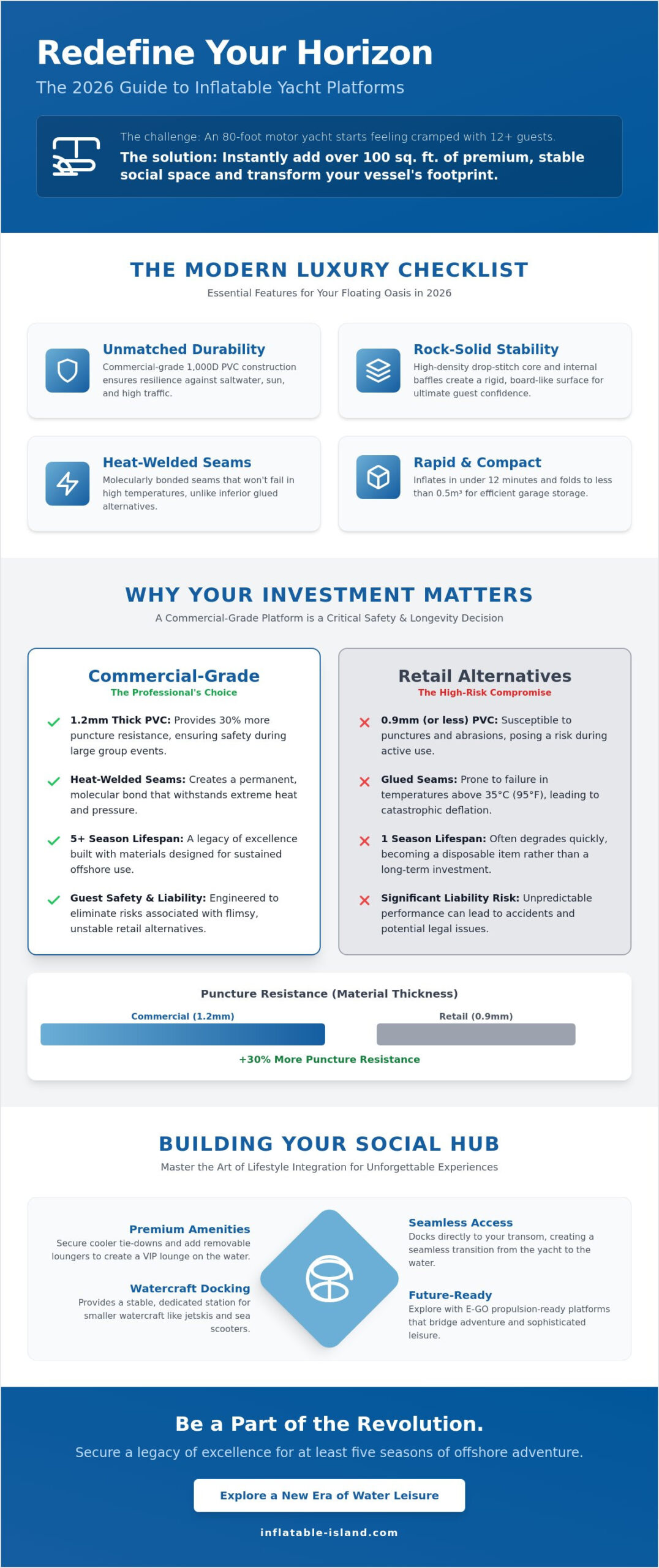 Redefine Your Horizon

The 2026 Guide to Inflatable Yacht Platforms

The challenge: An 80-foot motor yacht starts feeling cramped with 12+ guests.

The solution: Instantly add over 100 sq. ft. of premium, stable social space and transform your vessel's footprint.

THE MODERN LUXURY CHECKLIST

Essential Features for Your Floating Oasis in 2026

Unmatched Durability

Commercial-grade 1,000D PVC construction ensures resilience against saltwater, sun, and high traffic.

Rock-Solid Stability

High-density drop-stitch core and internal baffles create a rigid, board-like surface for ultimate guest confidence.

Heat-Welded Seams

Molecularly bonded seams that won't fail in high temperatures, unlike inferior glued alternatives.

Rapid & Compact

Inflates in under 12 minutes and folds to less than 0.5m³ for efficient garage storage.

WHY YOUR INVESTMENT MATTERS

A Commercial-Grade Platform is a Critical Safety & Longevity Decision

Commercial-Grade

The Professional's Choice

1.2mm Thick PVC: Provides 30% more puncture resistance, ensuring safety during large group events.

Heat-Welded Seams: Creates a permanent, molecular bond that withstands extreme heat and pressure.

5+ Season Lifespan: A legacy of excellence built with materials designed for sustained offshore use.

Guest Safety & Liability: Engineered to eliminate risks associated with flimsy, unstable retail alternatives.

Retail Alternatives

The High-Risk Compromise

0.9mm (or less) PVC: Susceptible to punctures and abrasions, posing a risk during active use.

Glued Seams: Prone to failure in temperatures above 35°C (95°F), leading to catastrophic deflation.

1 Season Lifespan: Often degrades quickly, becoming a disposable item rather than a long-term investment.

Significant Liability Risk: Unpredictable performance can lead to accidents and potential legal issues.

Puncture Resistance (Material Thickness)

Commercial (1.2mm)

Retail (0.9mm)

+30% More Puncture Resistance

BUILDING YOUR SOCIAL HUB

Master the Art of Lifestyle Integration for Unforgettable Experiences

Premium Amenities

Secure cooler tie-downs and add removable loungers to create a VIP lounge on the water.

Watercraft Docking

Provides a stable, dedicated station for smaller watercraft like jetskis and sea scooters.

Seamless Access

Docks directly to your transom, creating a seamless transition from the yacht to the water.

Future-Ready

Explore with E-GO propulsion-ready platforms that bridge adventure and sophisticated leisure.

Be a Part of the Revolution.

Secure a legacy of excellence for at least five seasons of offshore adventure.

Explore a New Era of Water Leisure

inflatable-island.com